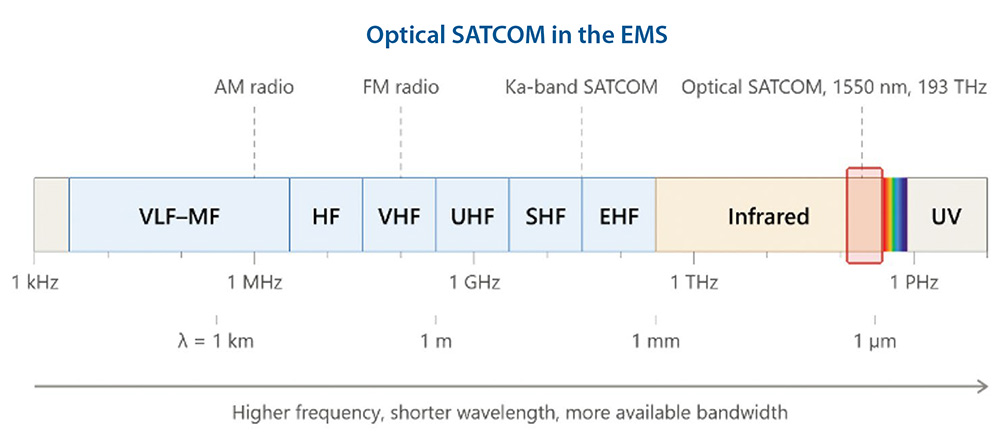 Optical SATCOM in the EMS

AM radio

FM radio

Ka-band SATCOM

Optical SATCOM, 1550 nm, 193 THz

VLF–MF

HF

VHF

UHF

SHF

EHF

Infrared

UV

1 kHz

1 MHz

1 GHz

1 THz

1 PHz

λ = 1 km

1 m

1 mm

1 μm

Higher frequency, shorter wavelength, more available bandwidth